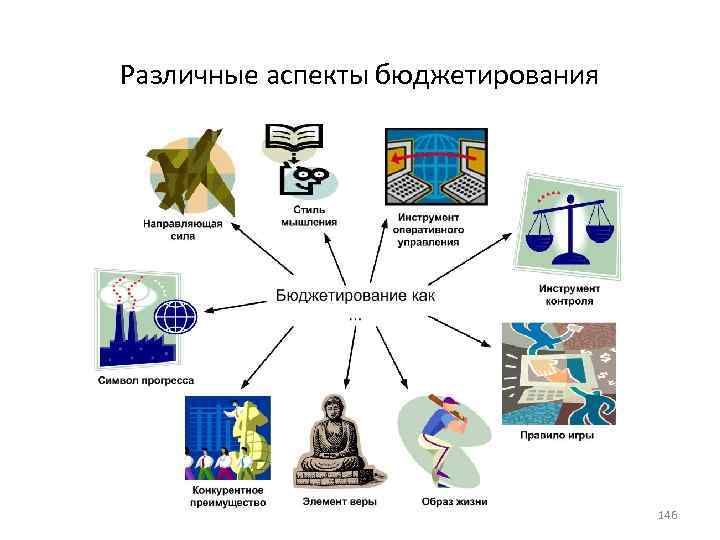 Различные аспекты бюджетирования

Направляющая сила

Стиль мышления

Инструмент оперативного управления

Инструмент контроля

Бюджетирование как ...

Символ прогресса

Правило игры

Конкурентное преимущество

Элемент веры

Образ жизни

146